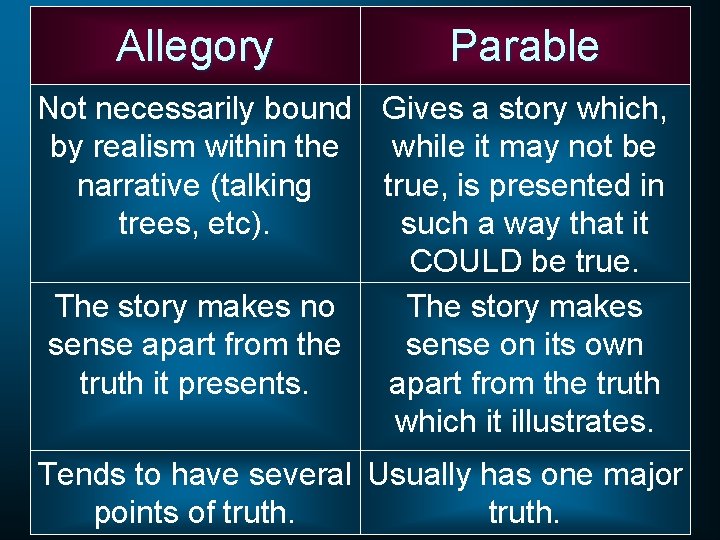 | Allegory | Parable |
|---|---|
| Not necessarily bound by realism within the narrative (talking trees, etc). | Gives a story which, while it may not be true, is presented in such a way that it COULD be true. |
| The story makes no sense apart from the truth it presents. | The story makes sense on its own apart from the truth which it illustrates. |
| Tends to have several points of truth. | Usually has one major truth. |